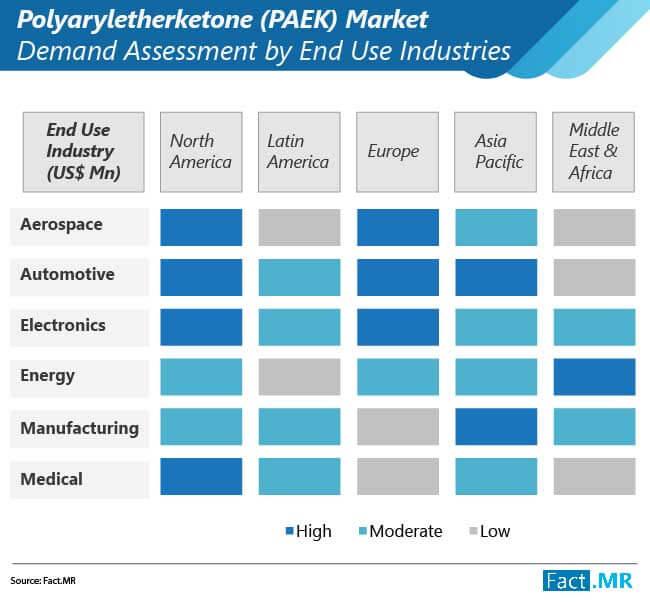 Polyaryletherketone (PAEK) Market
Demand Assessment by End Use Industries

| End Use Industry (US$ Mn) | North America | Latin America | Europe | Asia Pacific | Middle East & Africa |
|---|---|---|---|---|---|
| Aerospace | | | | | |
| Automotive | | | | | |
| Electronics | | | | | |
| Energy | | | | | |
| Manufacturing | | | | | |
| Medical | | | | | |

High Moderate Low

Source: Fact.MR

Fact.MR